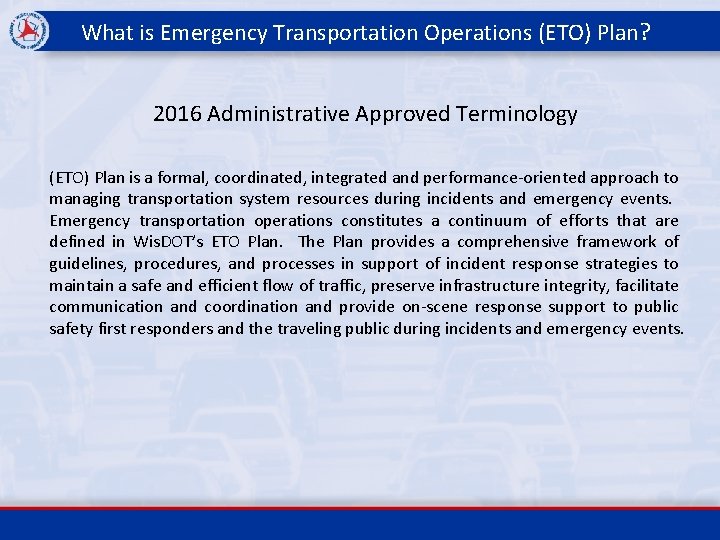 What is Emergency Transportation Operations (ETO) Plan?

2016 Administrative Approved Terminology

(ETO) Plan is a formal, coordinated, integrated and performance-oriented approach to managing transportation system resources during incidents and emergency events. Emergency transportation operations constitutes a continuum of efforts that are defined in WisDOT's ETO Plan. The Plan provides a comprehensive framework of guidelines, procedures, and processes in support of incident response strategies to maintain a safe and efficient flow of traffic, preserve infrastructure integrity, facilitate communication and coordination and provide on-scene response support to public safety first responders and the traveling public during incidents and emergency events.